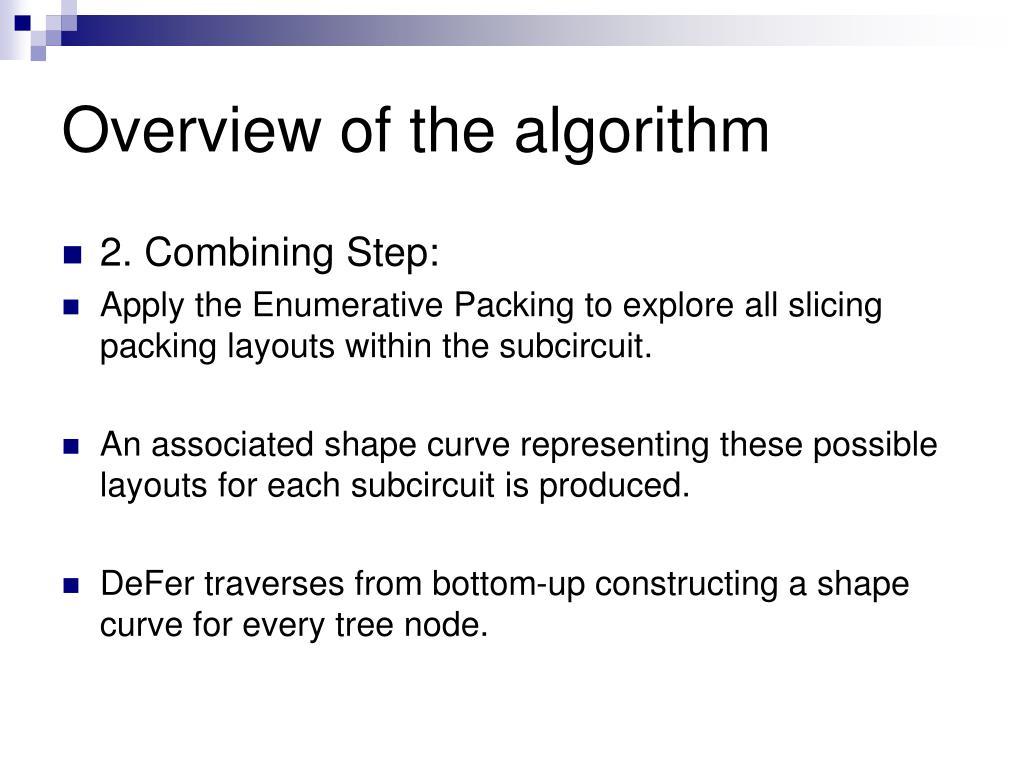 Overview of the algorithm

2. Combining Step:

Apply the Enumerative Packing to explore all slicing packing layouts within the subcircuit.

An associated shape curve representing these possible layouts for each subcircuit is produced.

DeFer traverses from bottom-up constructing a shape curve for every tree node.